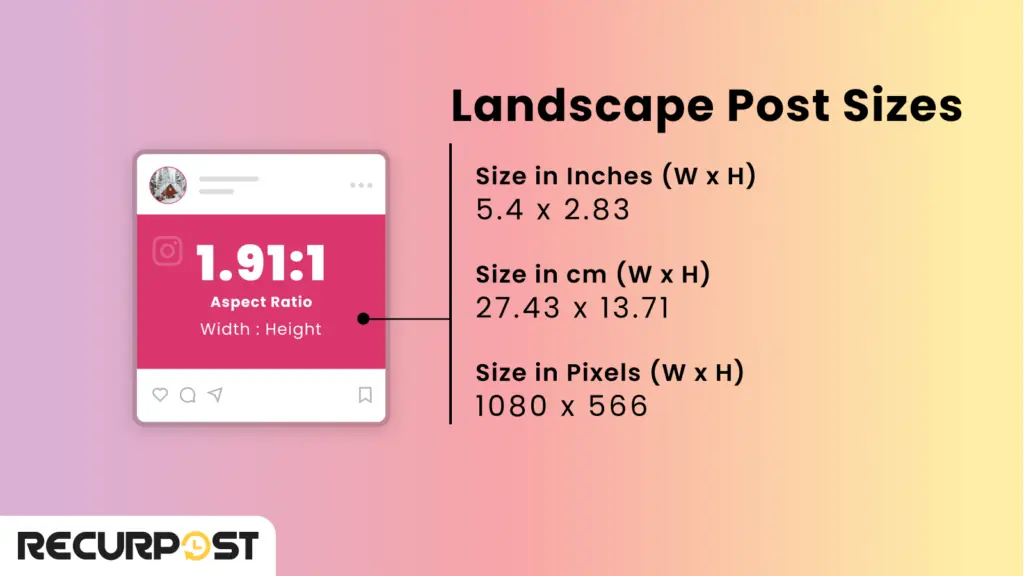 Landscape Post Sizes

1.91:1
Aspect Ratio
Width : Height

Size in Inches (W x H)
5.4 x 2.83

Size in cm (W x H)
27.43 x 13.71

Size in Pixels (W x H)
1080 x 566

RECURPOST